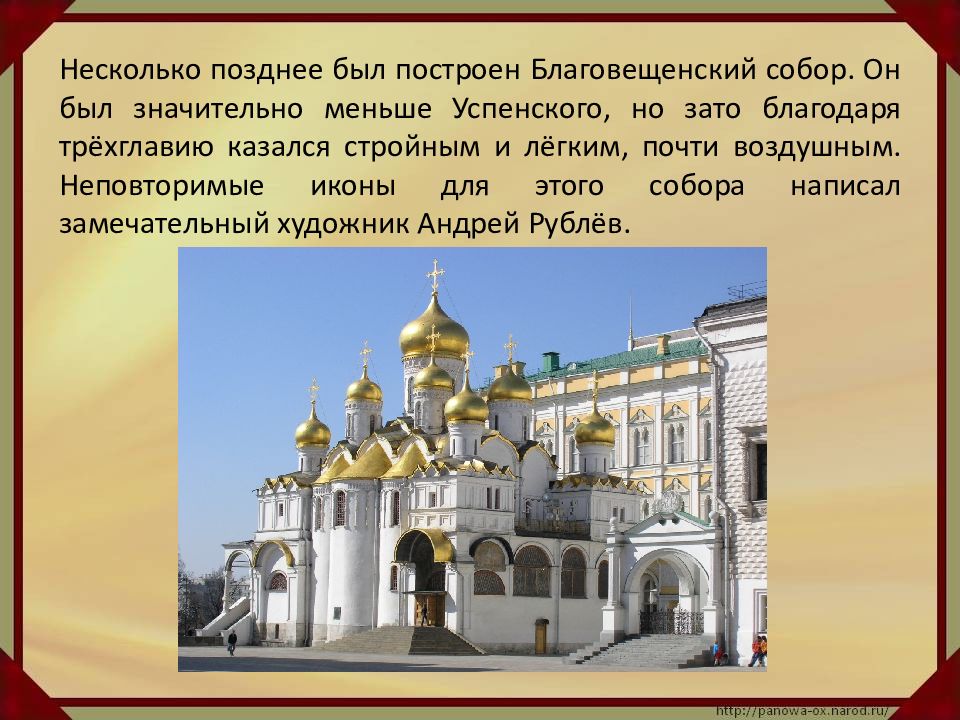 Несколько позднее был построен Благовещенский собор. Он был значительно меньше Успенского, но зато благодаря трёхглавию казался стройным и лёгким, почти воздушным. Неповторимые иконы для этого собора написал замечательный художник Андрей Рублёв.

http://panowa-ox.narod.ru/